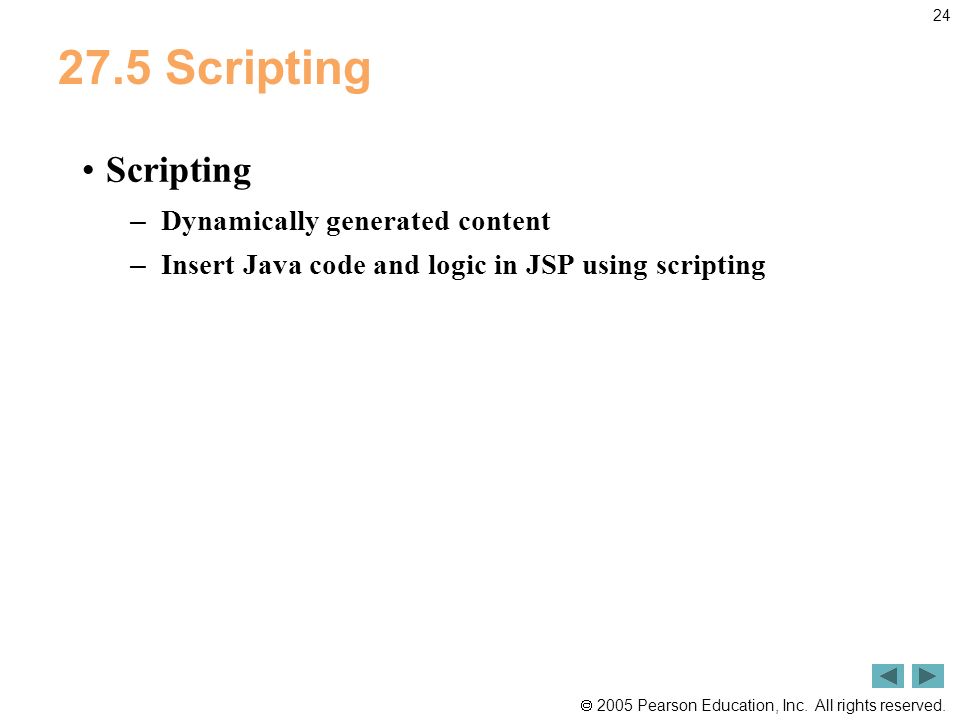 24

27.5 Scripting

• Scripting
– Dynamically generated content
– Insert Java code and logic in JSP using scripting

© 2005 Pearson Education, Inc. All rights reserved.